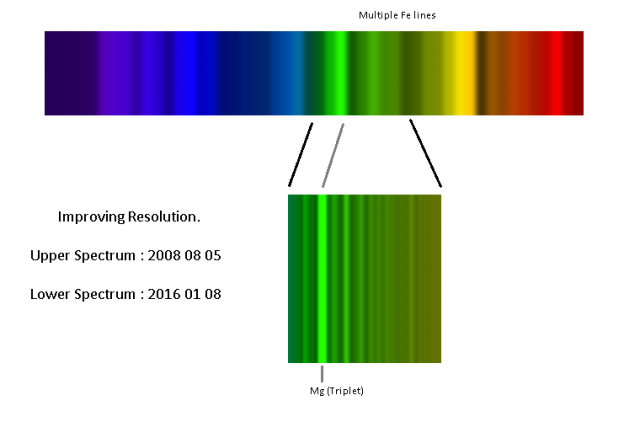 Multiple Fe lines

Improving Resolution.

Upper Spectrum : 2008 08 05

Lower Spectrum : 2016 01 08

Mg (Triplet)